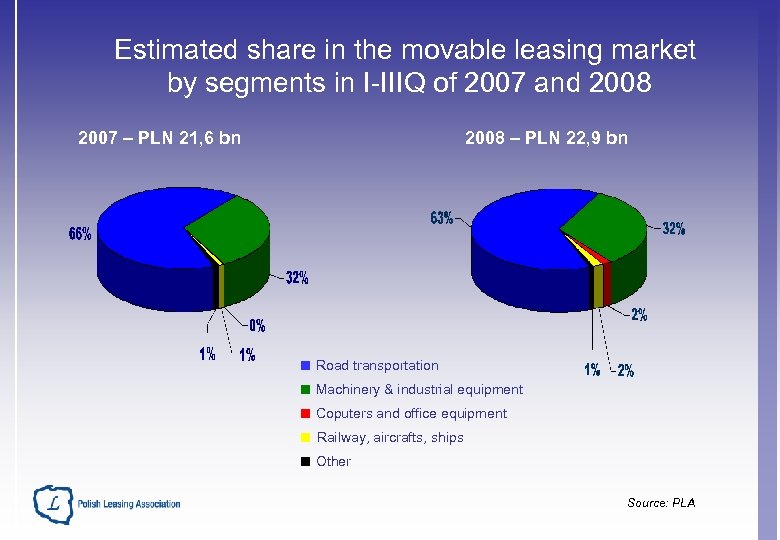 Estimated share in the movable leasing market by segments in I-IIIQ of 2007 and 2008

2007 – PLN 21,6 bn

66%

32%

0%

1%

1%

2008 – PLN 22,9 bn

63%

32%

2%

1%

2%

Road transportation

Machinery & industrial equipment

Coputers and office equipment

Railway, aircrafts, ships

Other

L

Polish Leasing Association

Source: PLA